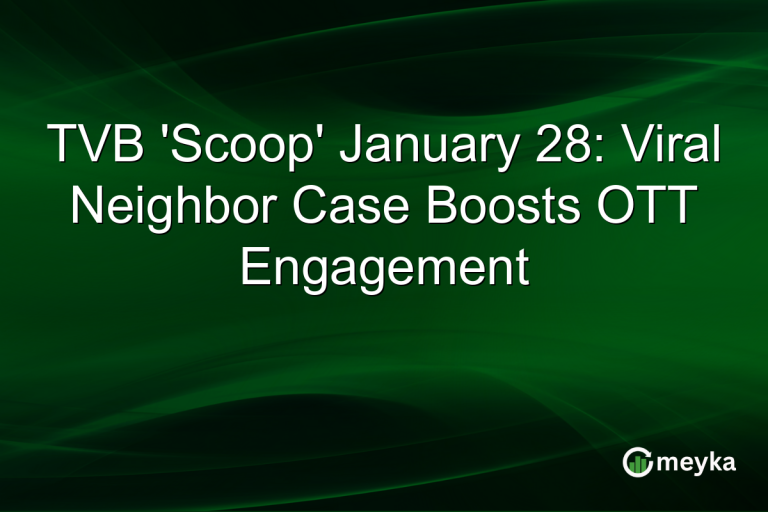 TVB 'Scoop' January 28: Viral Neighbor Case Boosts OTT Engagement

meyka